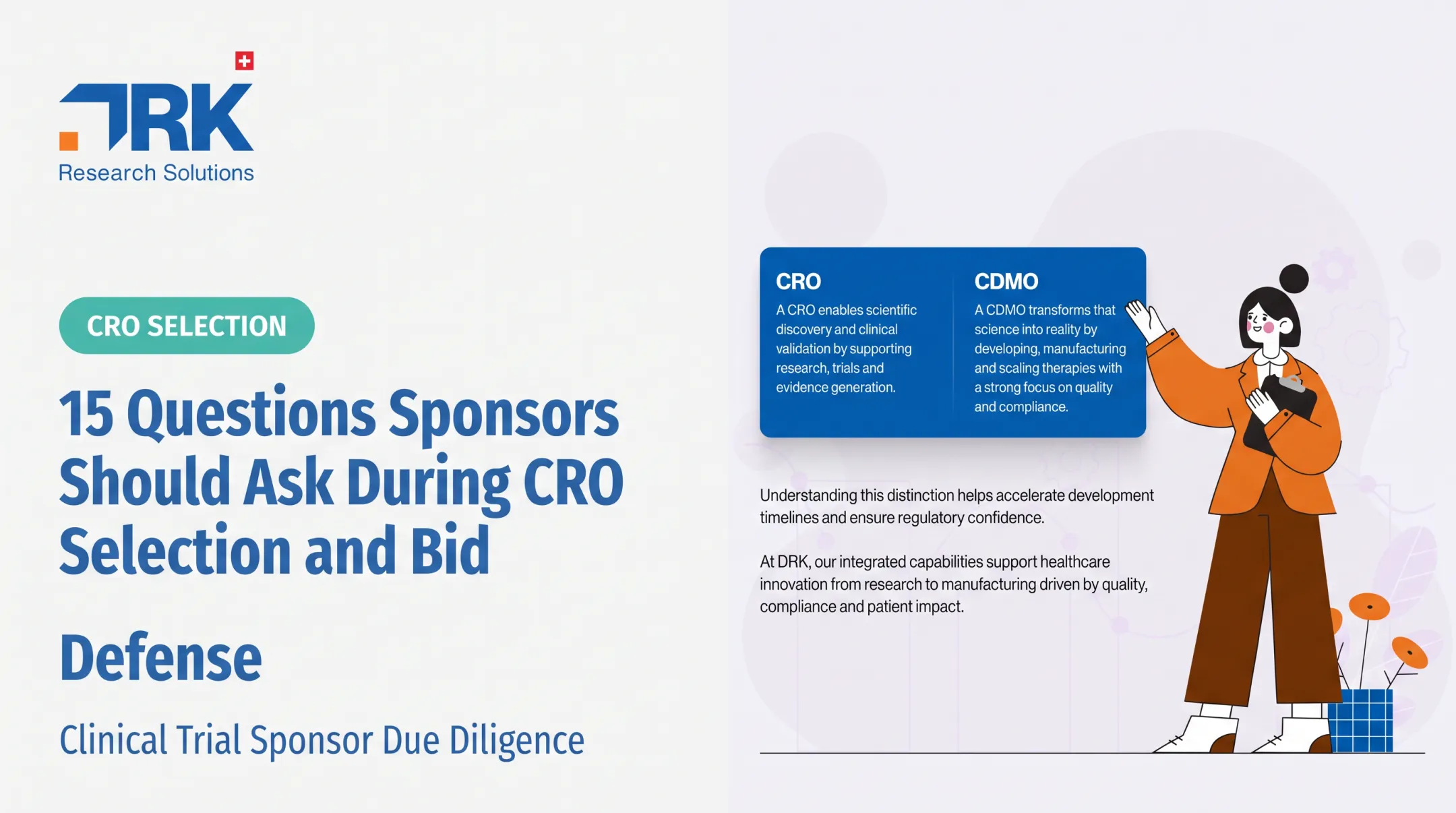 DRK
Research Solutions

CRO SELECTION

15 Questions Sponsors Should Ask During CRO Selection and Bid

Defense

Clinical Trial Sponsor Due Diligence

CRO
A CRO enables scientific discovery and clinical validation by supporting research, trials and evidence generation.

CDMO
A CDMO transforms that science into reality by developing, manufacturing and scaling therapies with a strong focus on quality and compliance.

Understanding this distinction helps accelerate development timelines and ensure regulatory confidence.

At DRK, our integrated capabilities support healthcare innovation from research to manufacturing driven by quality, compliance and patient impact.